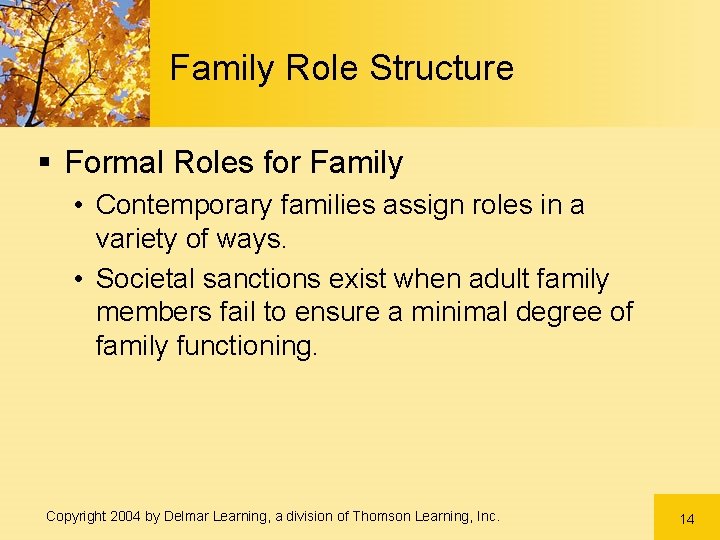 Family Role Structure

▪ Formal Roles for Family

• Contemporary families assign roles in a variety of ways.

• Societal sanctions exist when adult family members fail to ensure a minimal degree of family functioning.

Copyright 2004 by Delmar Learning, a division of Thomson Learning, Inc.

14